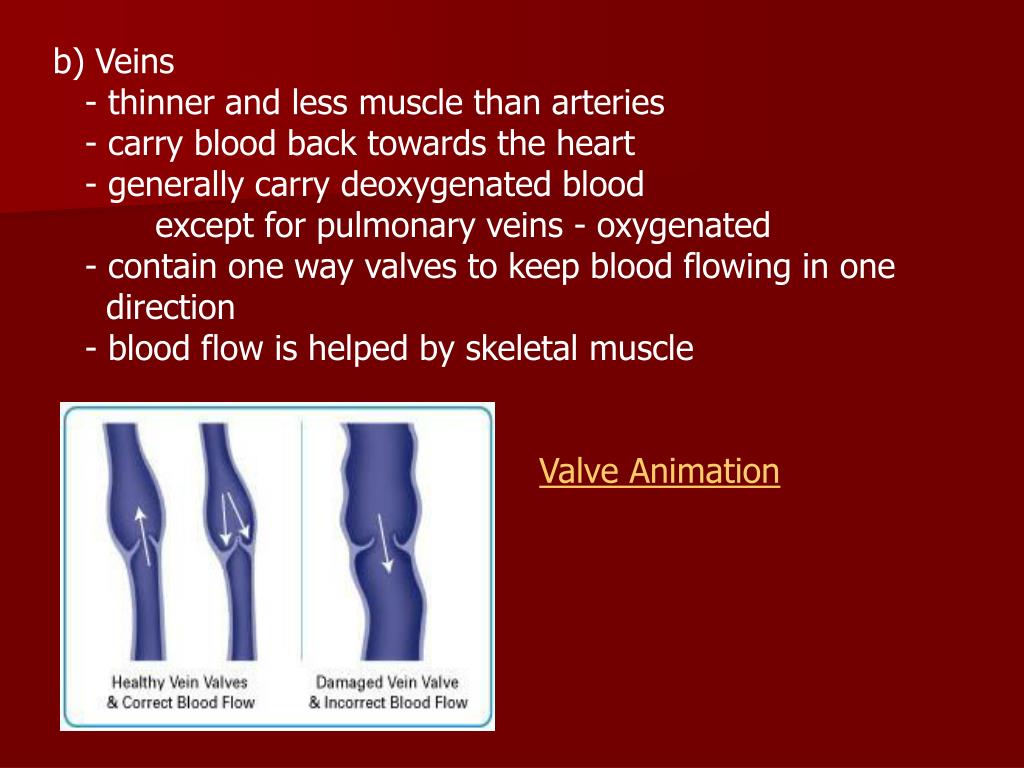 b) Veins
- thinner and less muscle than arteries
- carry blood back towards the heart
- generally carry deoxygenated blood
except for pulmonary veins - oxygenated
- contain one way valves to keep blood flowing in one direction
- blood flow is helped by skeletal muscle

Healthy Vein Valves & Correct Blood Flow

Damaged Vein Valve & Incorrect Blood Flow

Valve Animation